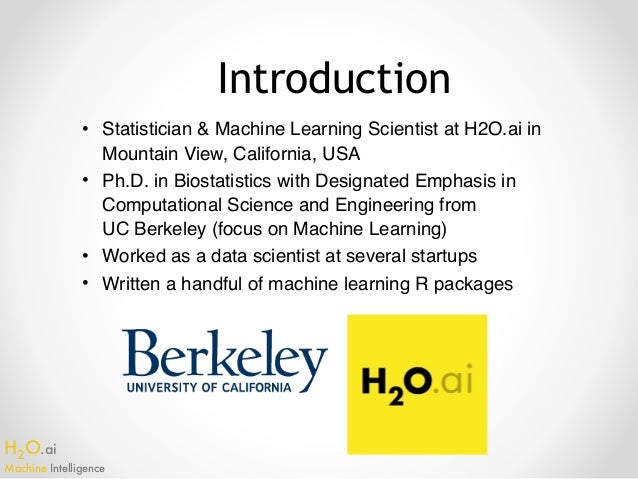 Introduction

• Statistician & Machine Learning Scientist at H2O.ai in Mountain View, California, USA
• Ph.D. in Biostatistics with Designated Emphasis in Computational Science and Engineering from UC Berkeley (focus on Machine Learning)
• Worked as a data scientist at several startups
• Written a handful of machine learning R packages

Berkeley
UNIVERSITY OF CALIFORNIA

$H_2O$.ai

$H_2O$.ai
Machine Intelligence